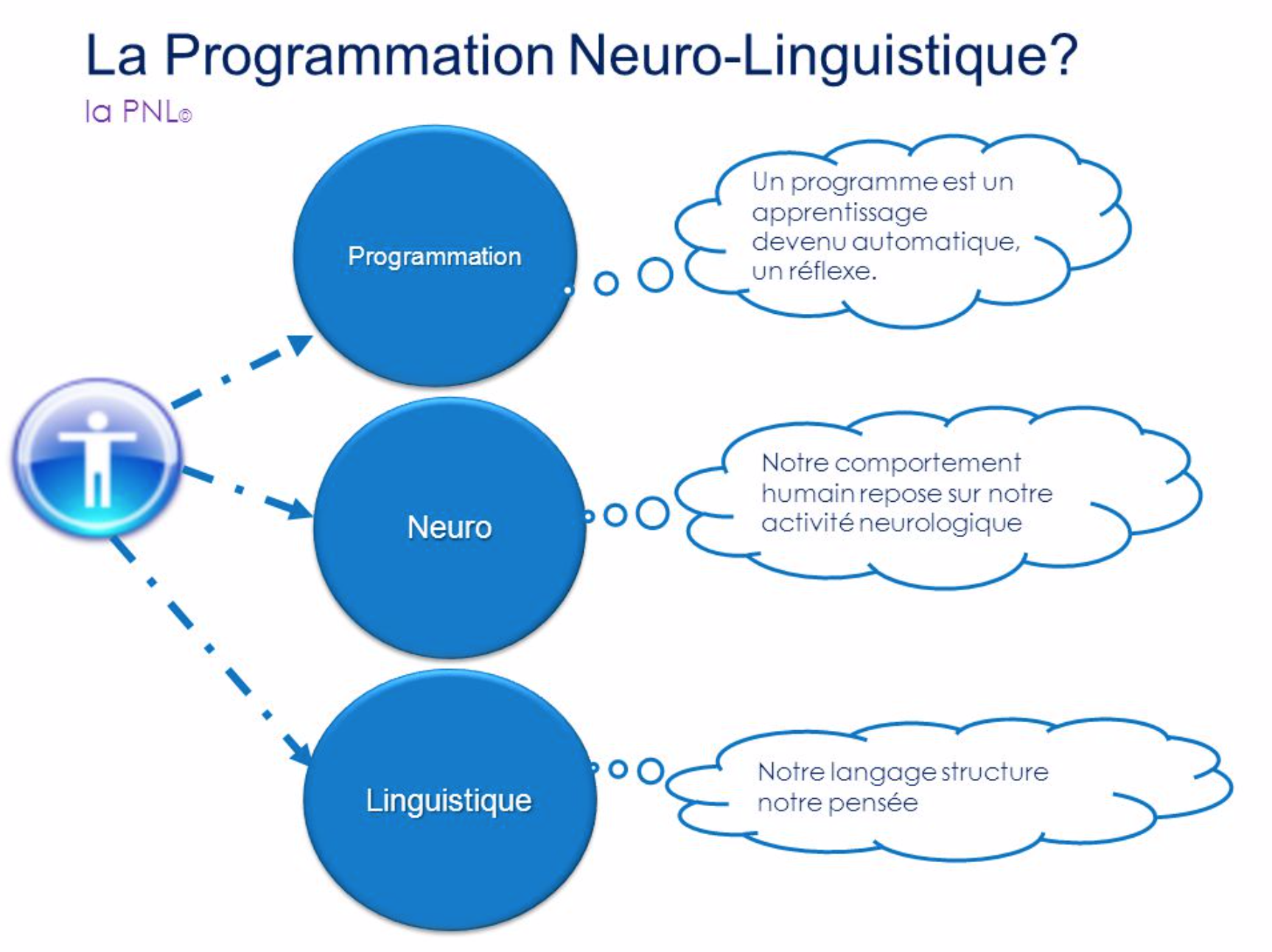 La Programmation Neuro-Linguistique?

la PNL©

Programmation

Un programme est un apprentissage devenu automatique, un réflexe.

Neuro

Notre comportement humain repose sur notre activité neurologique

Linguistique

Notre langage structure notre pensée